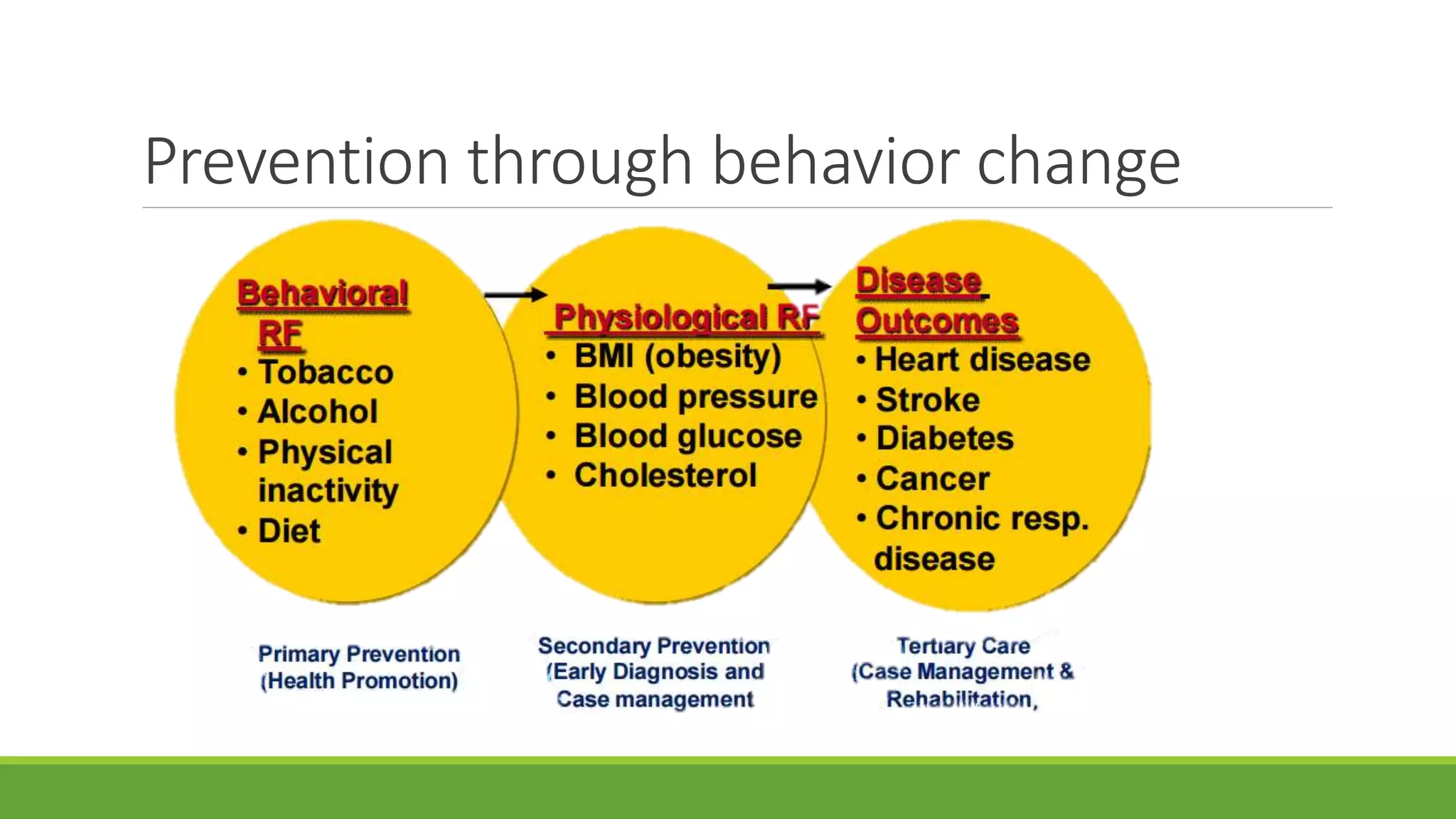 Prevention through behavior change

Behavioral RF
• Tobacco
• Alcohol
• Physical inactivity
• Diet

Physiological RF
• BMI (obesity)
• Blood pressure
• Blood glucose
• Cholesterol

Disease Outcomes
• Heart disease
• Stroke
• Diabetes
• Cancer
• Chronic resp. disease

Primary Prevention (Health Promotion)

Secondary Prevention (Early Diagnosis and Case management

Tertiary Care (Case Management & Rehabilitation,